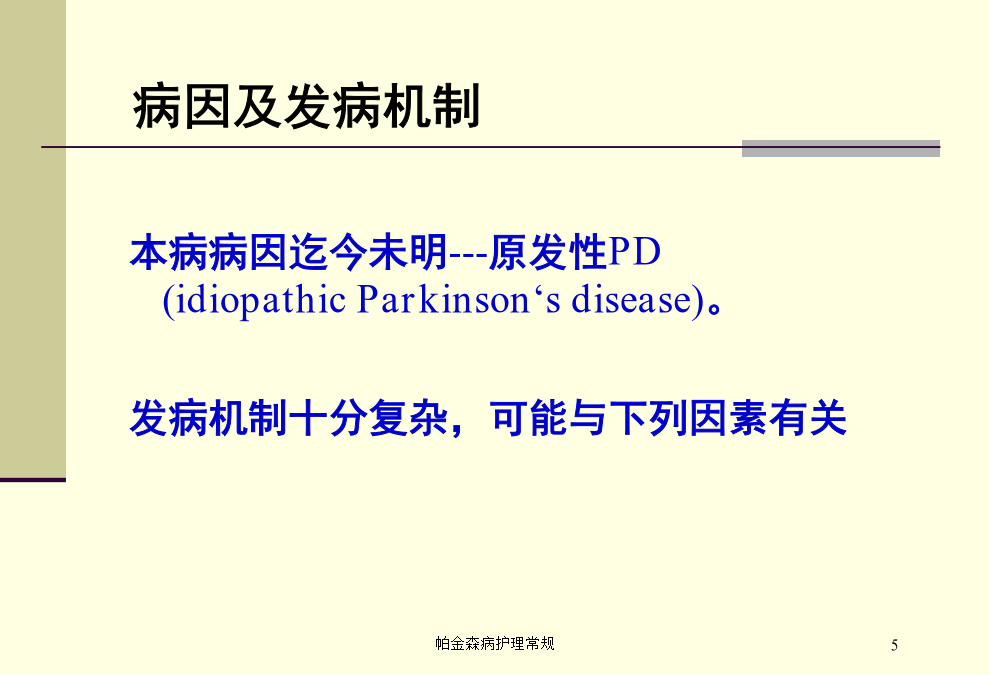 病因及发病机制

本病病因迄今未明---原发性PD (idiopathic Parkinson‘s disease)。

发病机制十分复杂，可能与下列因素有关

帕金森病护理常规

5